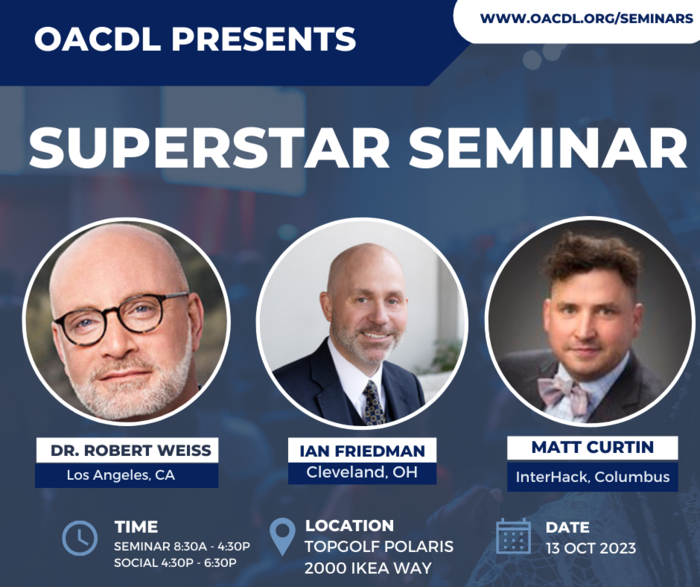 OACDL PRESENTS

WWW.OACDL.ORG/SEMINARS

SUPERSTAR SEMINAR

DR. ROBERT WEISS
Los Angeles, CA

IAN FRIEDMAN
Cleveland, OH

MATT CURTIN
InterHack, Columbus

TIME
SEMINAR 8:30A - 4:30P
SOCIAL 4:30P - 6:30P

LOCATION
TOPGOLF POLARIS
2000 IKEA WAY

DATE
13 OCT 2023